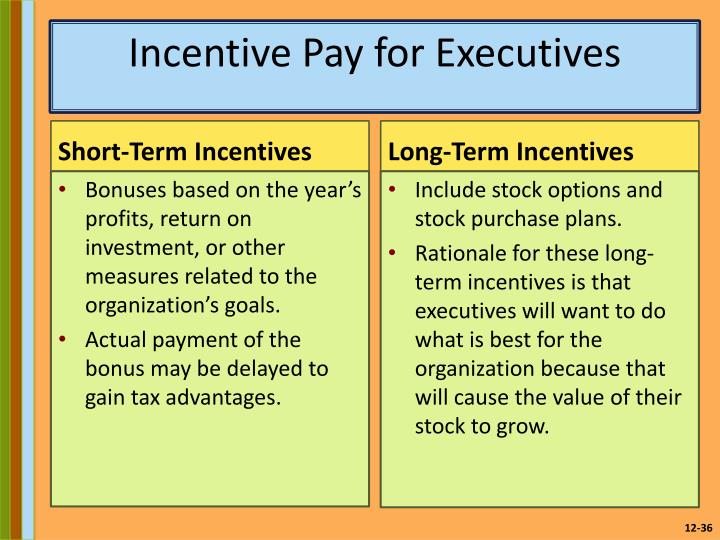 Incentive Pay for Executives

Short-Term Incentives

• Bonuses based on the year's profits, return on investment, or other measures related to the organization's goals.
• Actual payment of the bonus may be delayed to gain tax advantages.

Long-Term Incentives

• Include stock options and stock purchase plans.
• Rationale for these long-term incentives is that executives will want to do what is best for the organization because that will cause the value of their stock to grow.

12-36